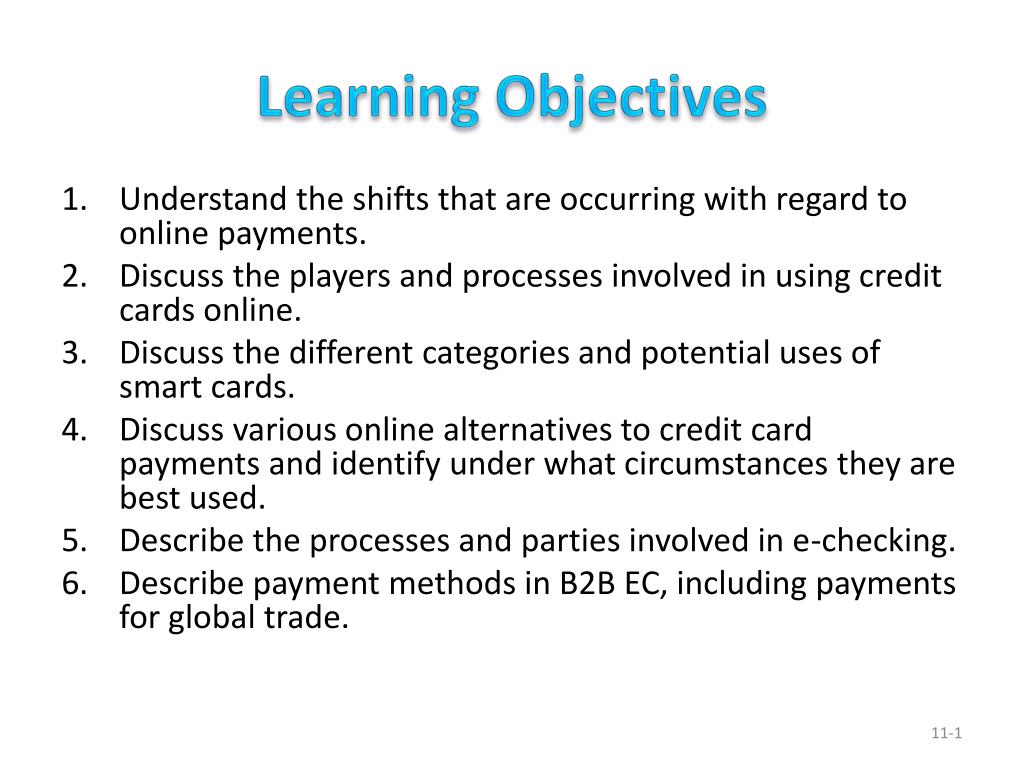 Learning Objectives

1. Understand the shifts that are occurring with regard to online payments.
2. Discuss the players and processes involved in using credit cards online.
3. Discuss the different categories and potential uses of smart cards.
4. Discuss various online alternatives to credit card payments and identify under what circumstances they are best used.
5. Describe the processes and parties involved in e-checking.
6. Describe payment methods in B2B EC, including payments for global trade.

11-1